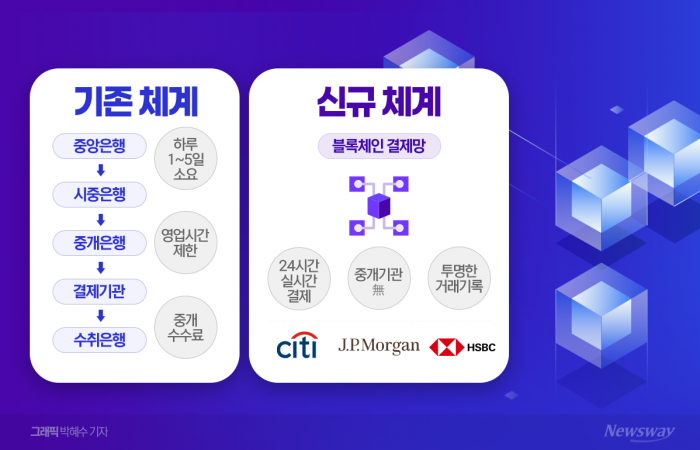 기존 체계

중앙은행

시중은행

중개은행

결제기관

수취은행

하루 1~5일 소요

영업시간 제한

중개 수수료

신규 체계

블록체인 결제망

24시간 실시간 결제

중개기관 無

투명한 거래기록

citi

J.P.Morgan

HSBC

그래픽 박혜수 기자

Newsway